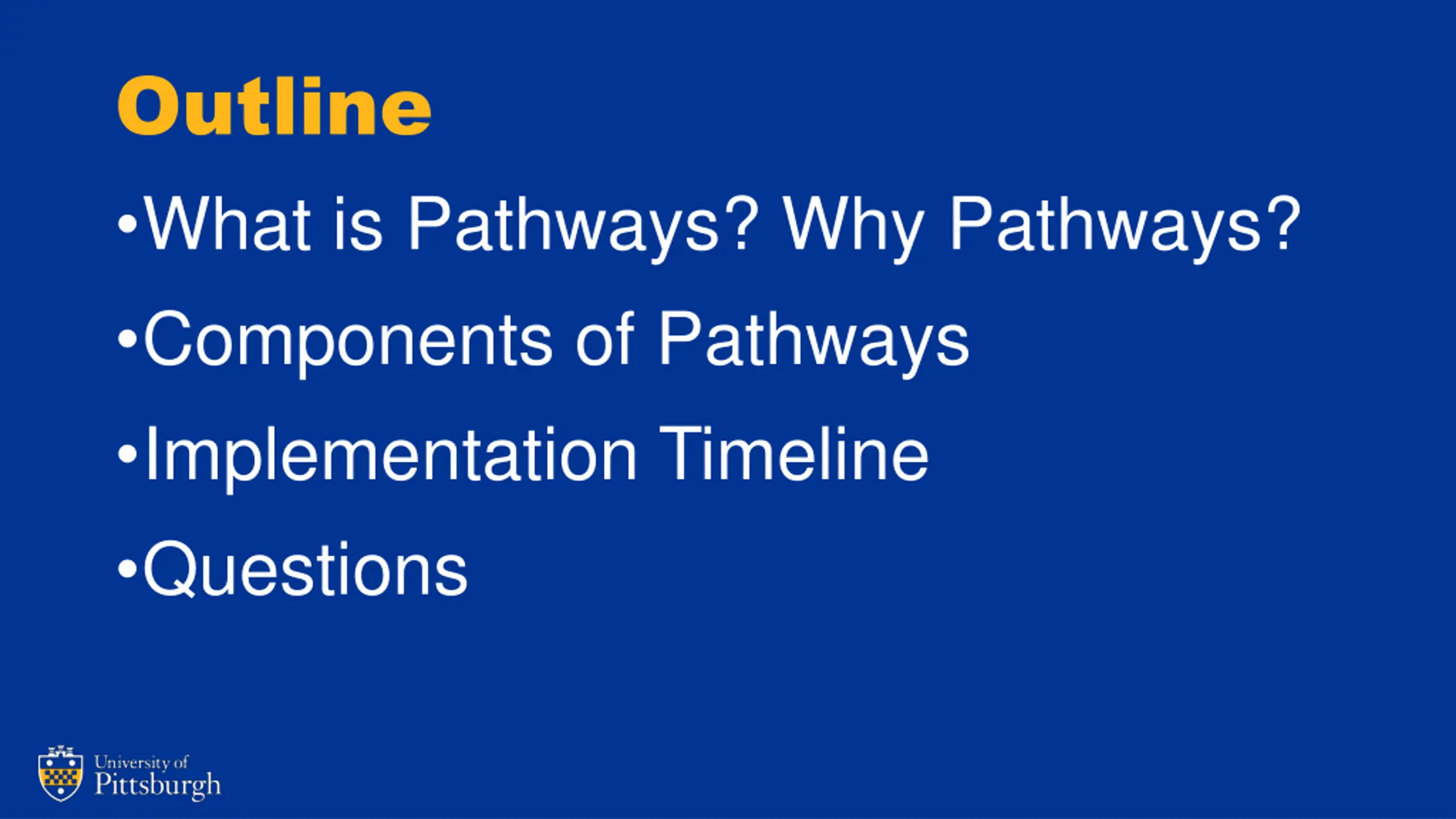 Outline

•What is Pathways? Why Pathways?

•Components of Pathways

•Implementation Timeline

•Questions

University of Pittsburgh